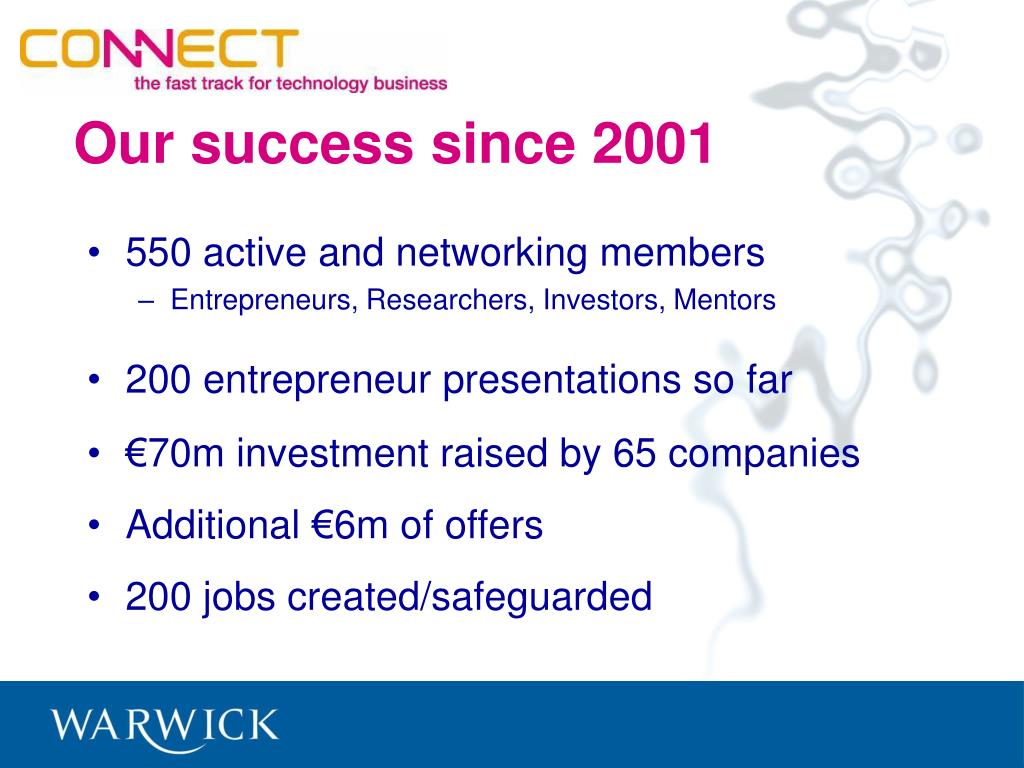 CONNECT
the fast track for technology business

Our success since 2001

• 550 active and networking members
– Entrepreneurs, Researchers, Investors, Mentors

• 200 entrepreneur presentations so far

• €70m investment raised by 65 companies

• Additional €6m of offers

• 200 jobs created/safeguarded

WARWICK